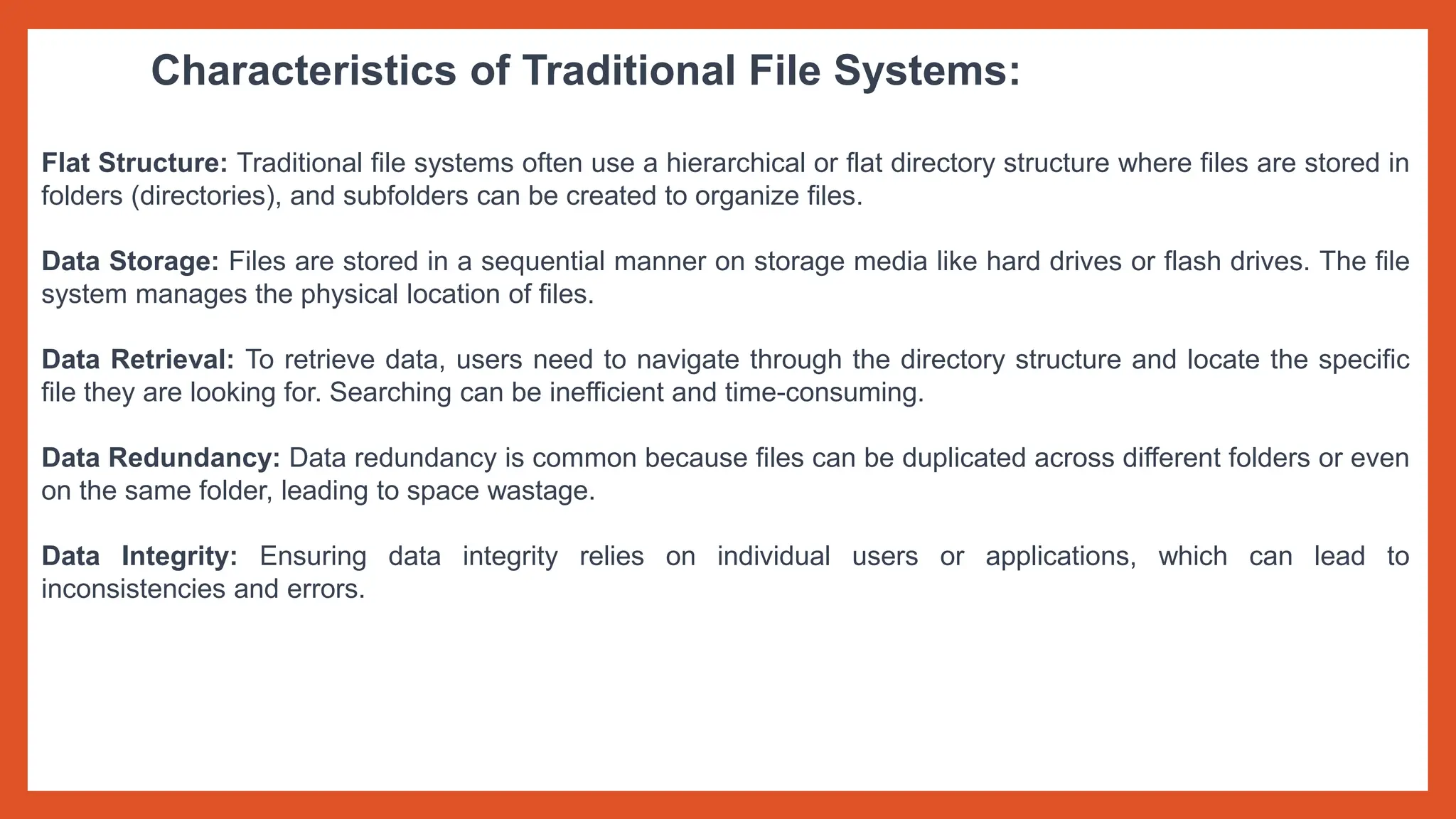 Characteristics of Traditional File Systems:

Flat Structure: Traditional file systems often use a hierarchical or flat directory structure where files are stored in folders (directories), and subfolders can be created to organize files.

Data Storage: Files are stored in a sequential manner on storage media like hard drives or flash drives. The file system manages the physical location of files.

Data Retrieval: To retrieve data, users need to navigate through the directory structure and locate the specific file they are looking for. Searching can be inefficient and time-consuming.

Data Redundancy: Data redundancy is common because files can be duplicated across different folders or even on the same folder, leading to space wastage.

Data Integrity: Ensuring data integrity relies on individual users or applications, which can lead to inconsistencies and errors.